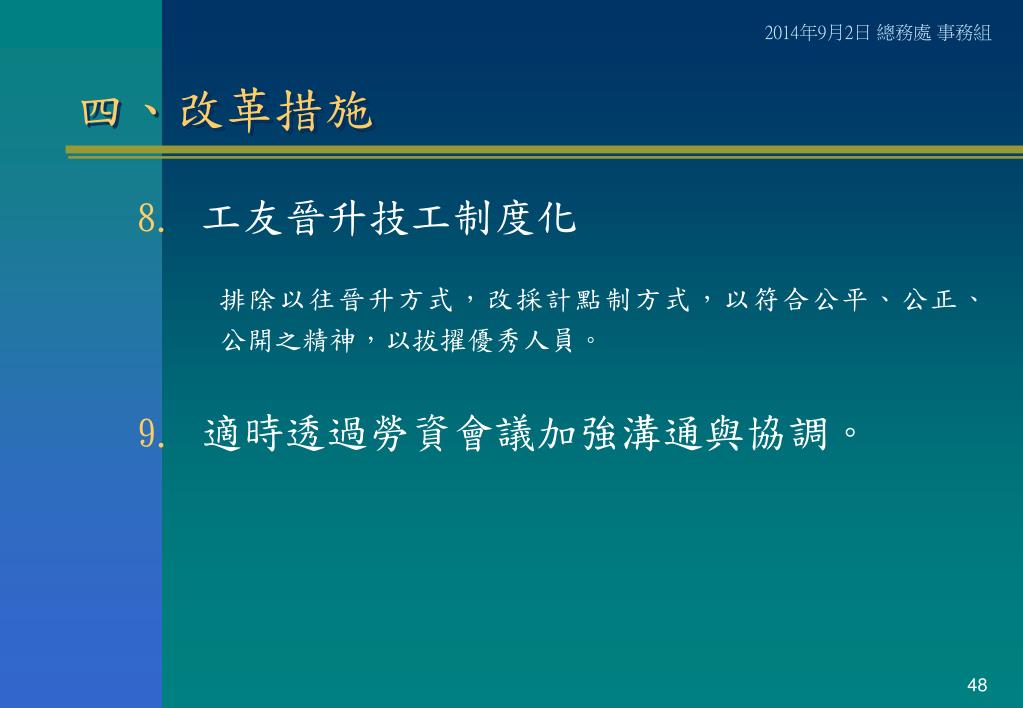 2014年9月2日 總務處 事務組

四、改革措施

8. 工友晉升技工制度化

排除以往晉升方式，改採計點制方式，以符合公平、公正、公開之精神，以拔擢優秀人員。

9. 適時透過勞資會議加強溝通與協調。

48